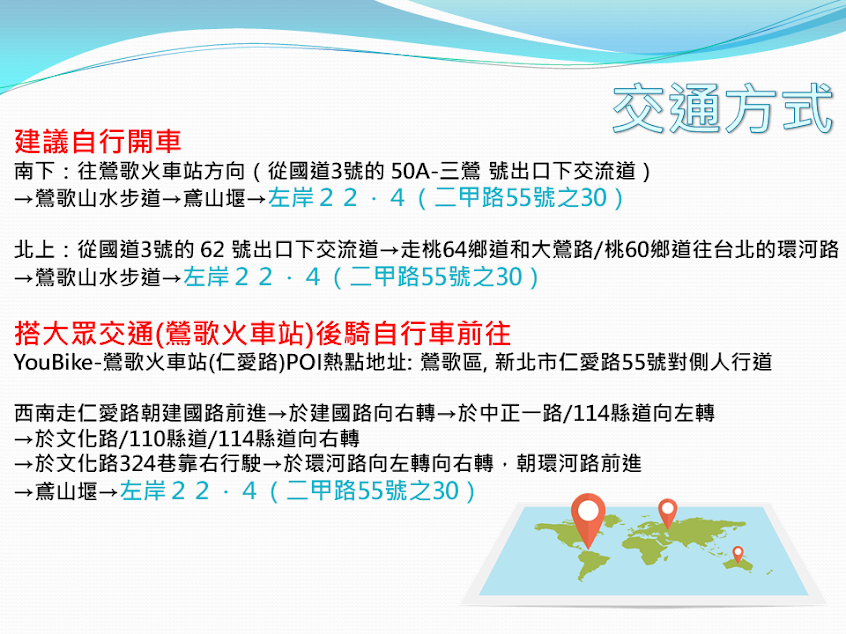 交通方式

建議自行開車
南下：往鶯歌火車站方向（從國道3號的 50A-三鶯 號出口下交流道）
→鶯歌山水步道→鳶山堰→左岸２２．４（二甲路55號之30）

北上：從國道3號的 62 號出口下交流道→走桃64鄉道和大鶯路/桃60鄉道往台北的環河路
→鶯歌山水步道→左岸２２．４（二甲路55號之30）

搭大眾交通(鶯歌火車站)後騎自行車前往
YouBike-鶯歌火車站(仁愛路)POI熱點地址: 鶯歌區, 新北市仁愛路55號對側人行道

西南走仁愛路朝建國路前進→於建國路向右轉→於中正一路/114縣道向左轉
→於文化路/110縣道/114縣道向右轉
→於文化路324巷靠右行駛→於環河路向左轉向右轉，朝環河路前進
→鳶山堰→左岸２２．４（二甲路55號之30）